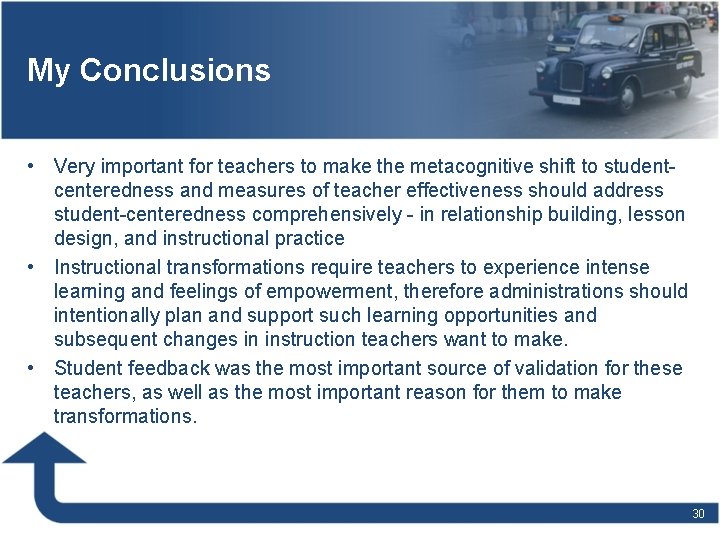 My Conclusions

• Very important for teachers to make the metacognitive shift to student-centeredness and measures of teacher effectiveness should address student-centeredness comprehensively - in relationship building, lesson design, and instructional practice

• Instructional transformations require teachers to experience intense learning and feelings of empowerment, therefore administrations should intentionally plan and support such learning opportunities and subsequent changes in instruction teachers want to make.

• Student feedback was the most important source of validation for these teachers, as well as the most important reason for them to make transformations.

30